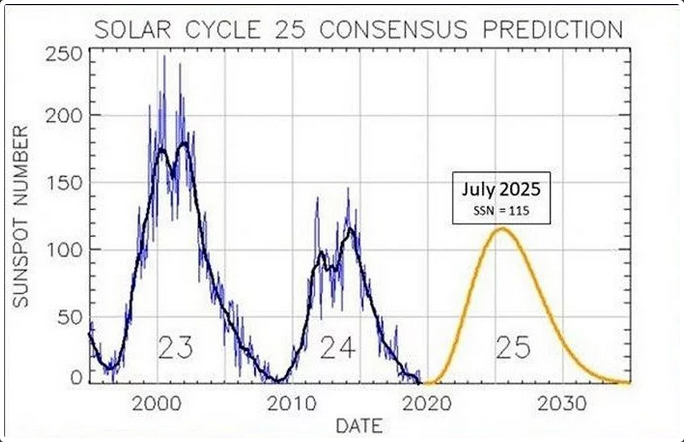 SOLAR CYCLE 25 CONSENSUS PREDICTION

SUNSPOT NUMBER

250
200
150
100
50
0

July 2025
SSN = 115

23
24
25

2000
2010
2020
2030

DATE